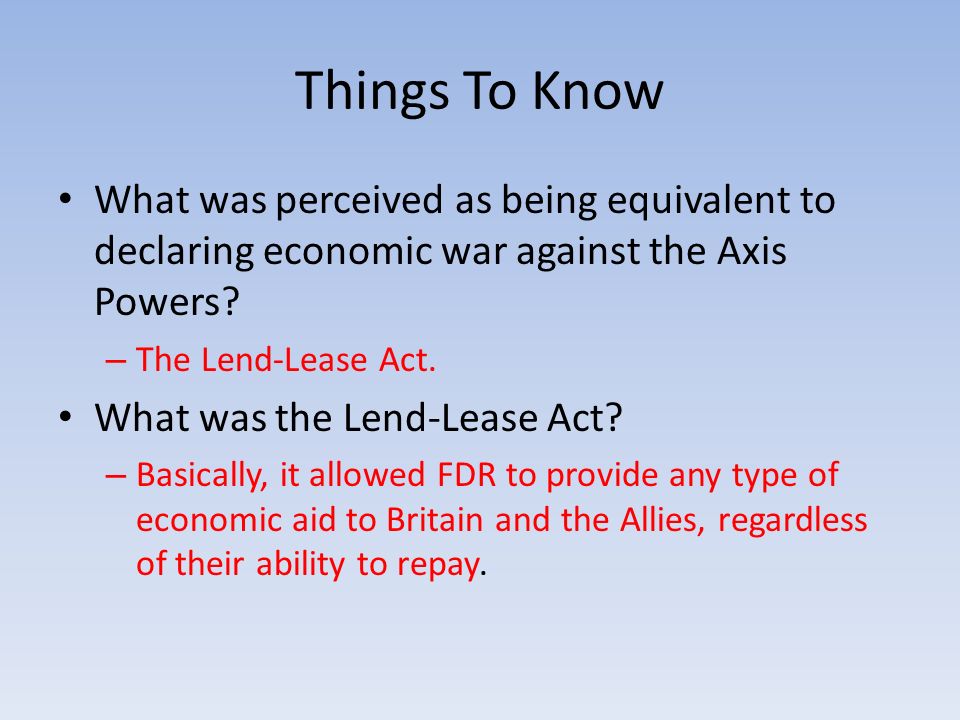 Things To Know

• What was perceived as being equivalent to declaring economic war against the Axis Powers?

– The Lend-Lease Act.

• What was the Lend-Lease Act?

– Basically, it allowed FDR to provide any type of economic aid to Britain and the Allies, regardless of their ability to repay.